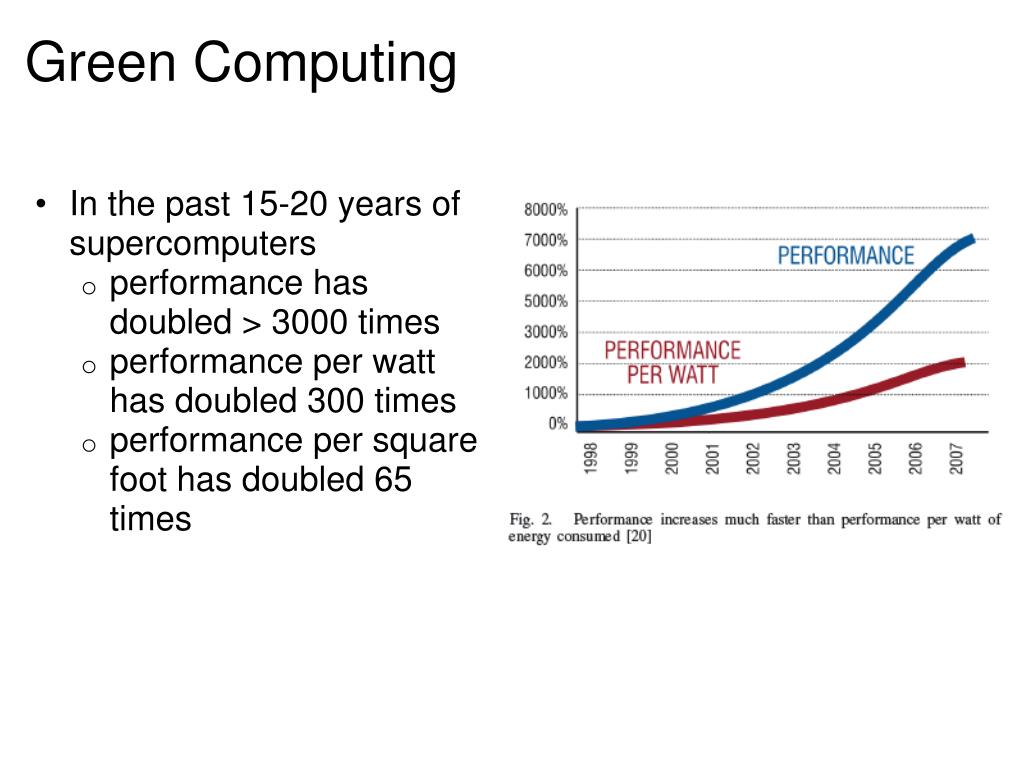 Green Computing

• In the past 15-20 years of supercomputers
  o performance has doubled > 3000 times
  o performance per watt has doubled 300 times
  o performance per square foot has doubled 65 times

8000%
7000%
6000%
5000%
3000%
2000%
1000%
0%

PERFORMANCE

PERFORMANCE PER WATT

1998 1999 2000 2001 2002 2003 2004 2005 2006 2007

Fig. 2. Performance increases much faster than performance per watt of energy consumed [20]